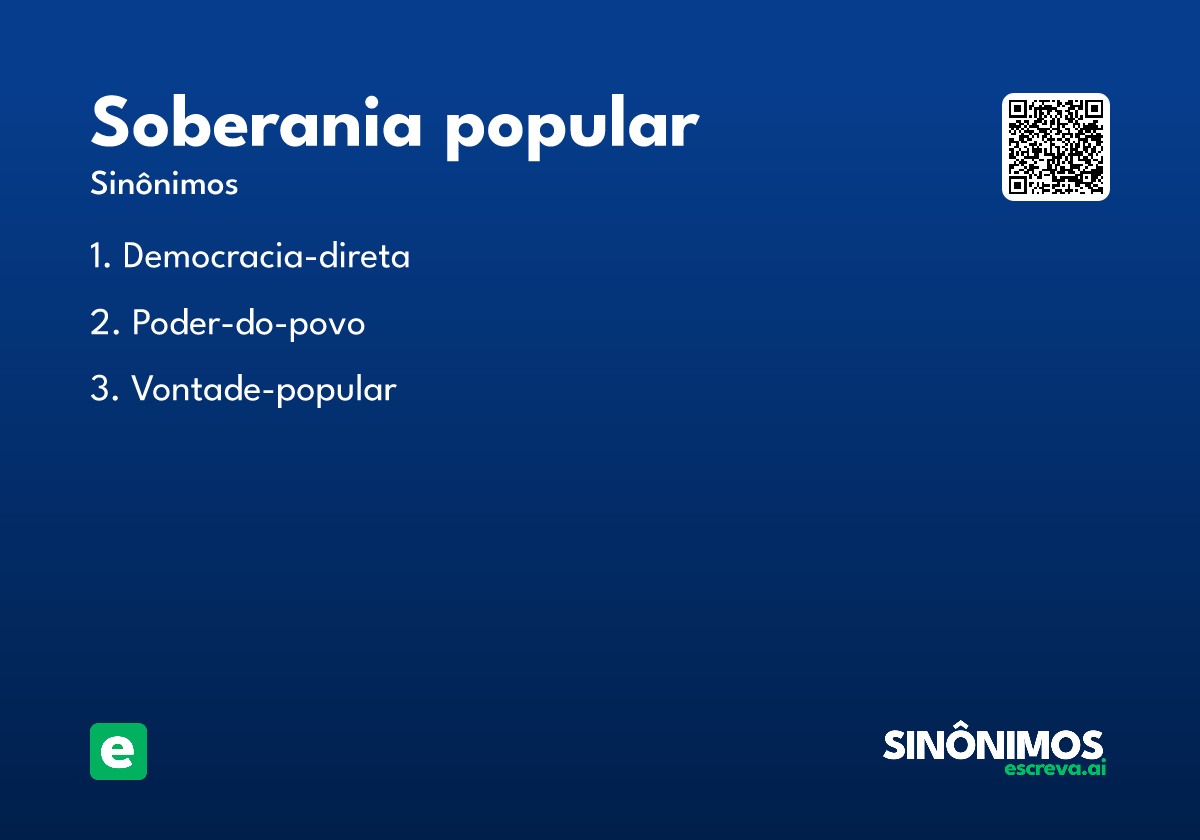 Soberania popular
Sinônimos

1. Democracia-direta

2. Poder-do-povo

3. Vontade-popular

e

SINÔNIMOS
escreva.ai